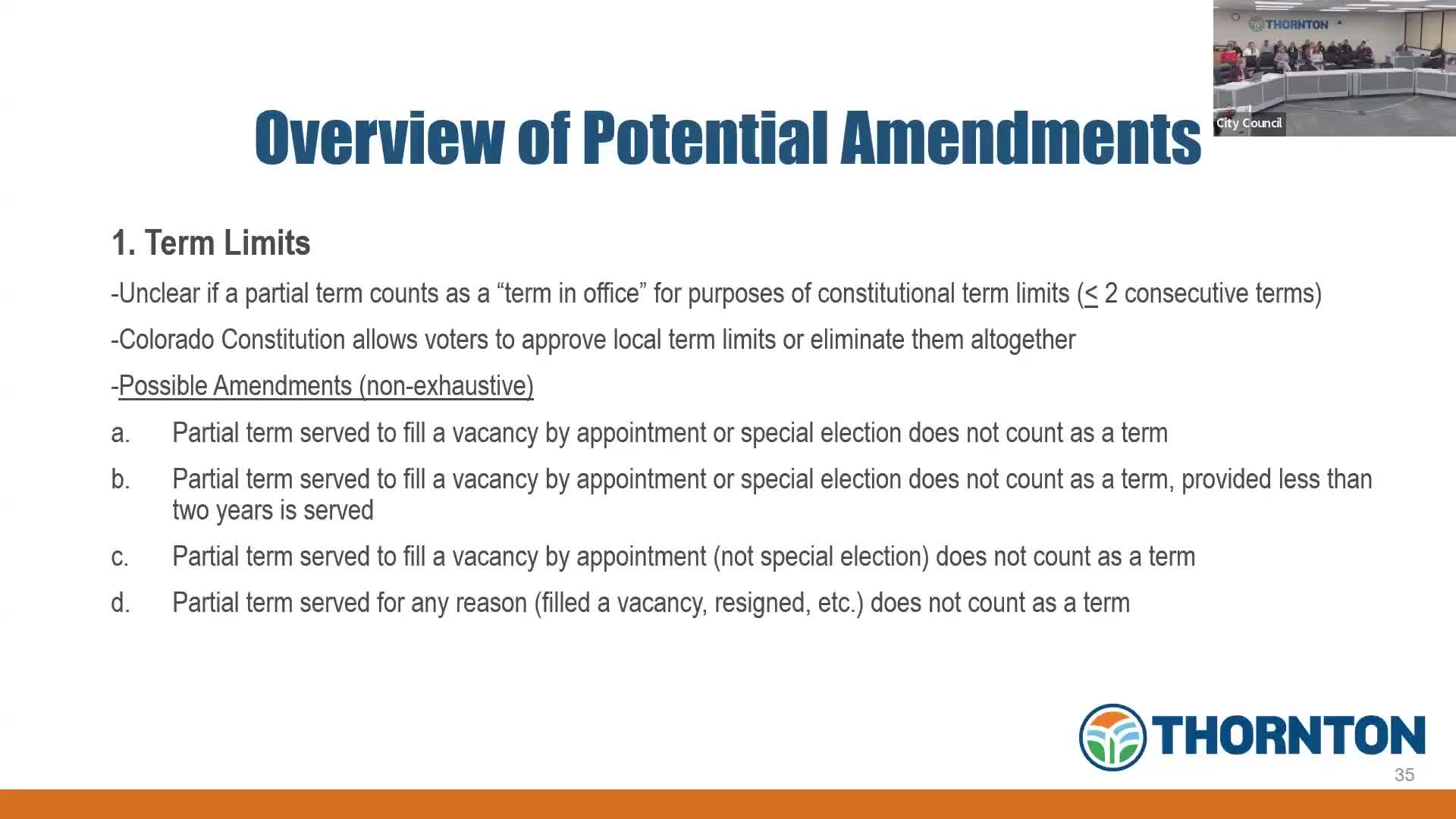 THORNTON

City Council

Overview of Potential Amendments

1. Term Limits

-Unclear if a partial term counts as a “term in office” for purposes of constitutional term limits ($\leq$ 2 consecutive terms)

-Colorado Constitution allows voters to approve local term limits or eliminate them altogether

-Possible Amendments (non-exhaustive)

a. Partial term served to fill a vacancy by appointment or special election does not count as a term

b. Partial term served to fill a vacancy by appointment or special election does not count as a term, provided less than two years is served

c. Partial term served to fill a vacancy by appointment (not special election) does not count as a term

d. Partial term served for any reason (filled a vacancy, resigned, etc.) does not count as a term

THORNTON

35